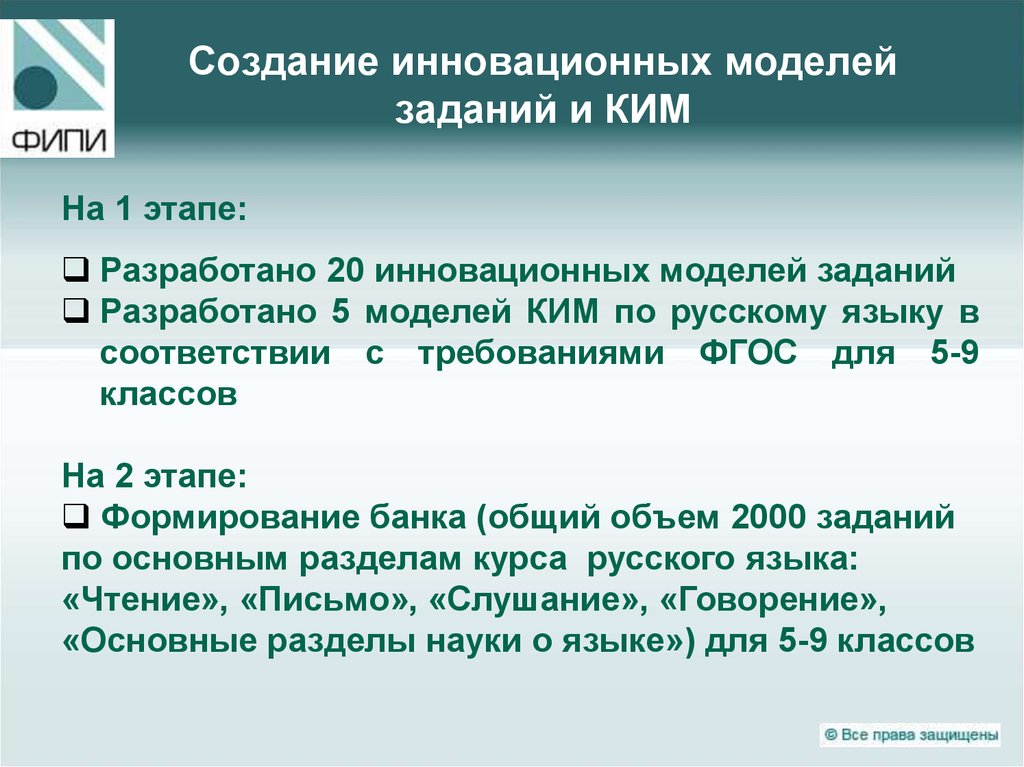 ФИПИ

Создание инновационных моделей заданий и КИМ

На 1 этапе:

❑ Разработано 20 инновационных моделей заданий
❑ Разработано 5 моделей КИМ по русскому языку в соответствии с требованиями ФГОС для 5-9 классов

На 2 этапе:
❑ Формирование банка (общий объем 2000 заданий по основным разделам курса русского языка: «Чтение», «Письмо», «Слушание», «Говорение», «Основные разделы науки о языке») для 5-9 классов

© Все права защищены